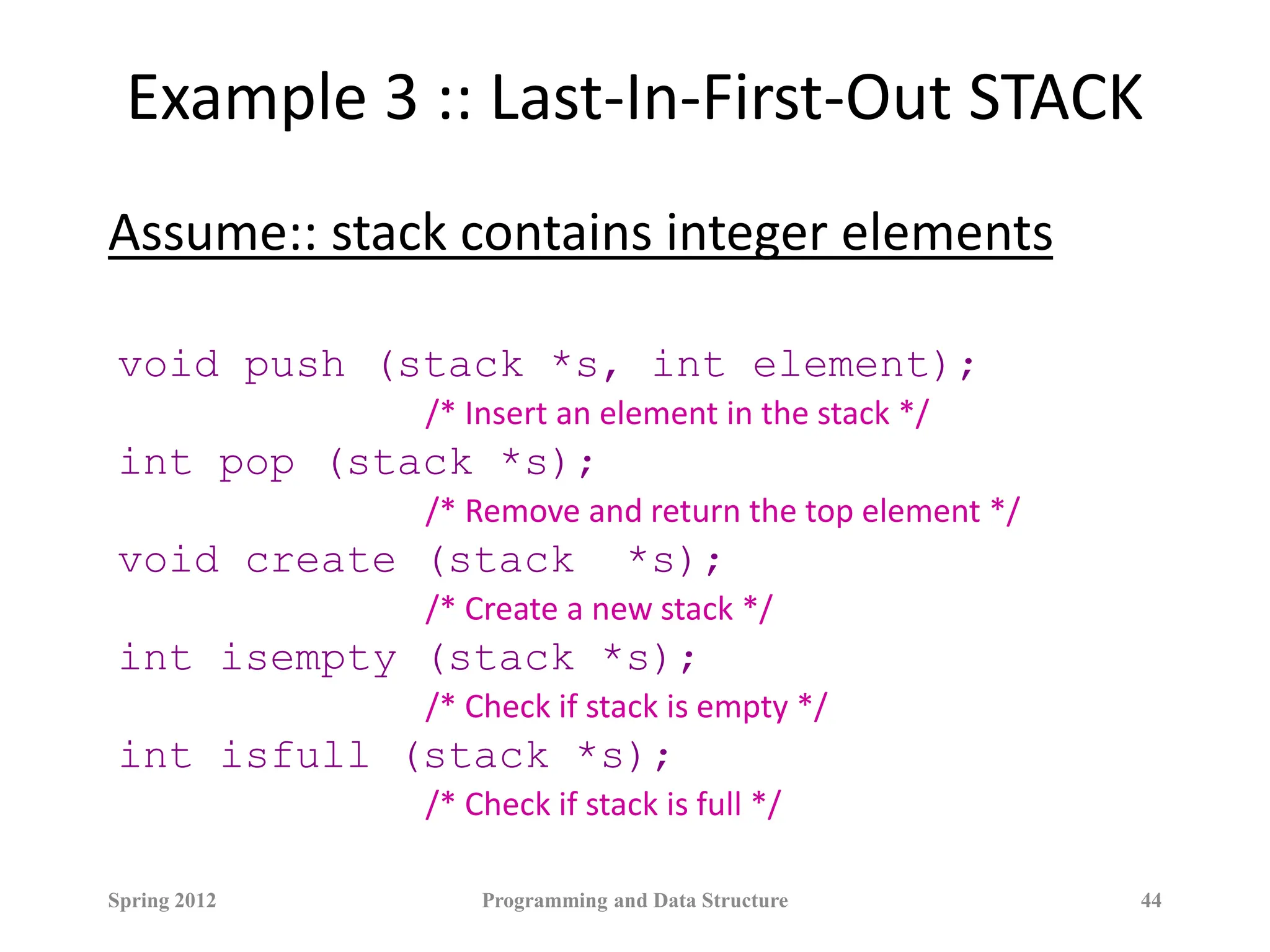 Example 3 :: Last-In-First-Out STACK

Assume:: stack contains integer elements

void push (stack *s, int element);
/* Insert an element in the stack */
int pop (stack *s);
/* Remove and return the top element */
void create (stack  *s);
/* Create a new stack */
int isempty (stack *s);
/* Check if stack is empty */
int isfull (stack *s);
/* Check if stack is full */

Spring 2012

Programming and Data Structure

44